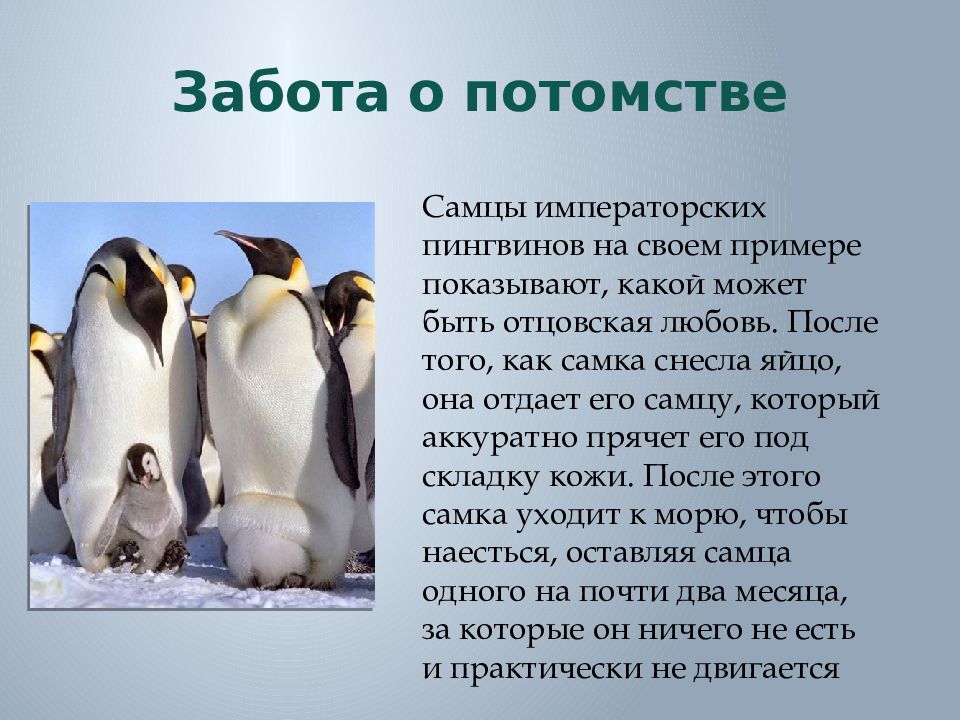 Забота о потомстве

Самцы императорских пингвинов на своем примере показывают, какой может быть отцовская любовь. После того, как самка снесла яйцо, она отдает его самцу, который аккуратно прячет его под складку кожи. После этого самка уходит к морю, чтобы наесться, оставляя самца одного на почти два месяца, за которые он ничего не есть и практически не двигается